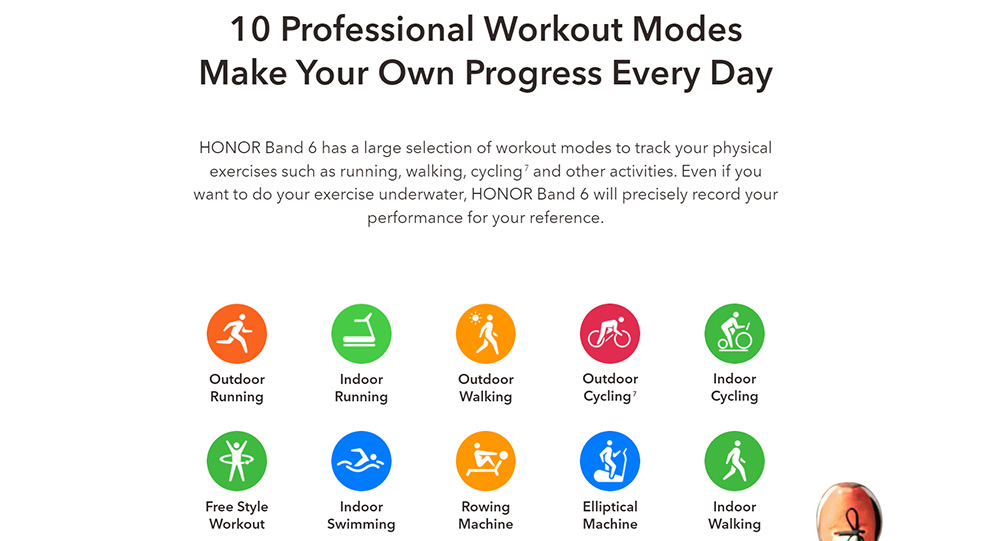 10 Professional Workout Modes
Make Your Own Progress Every Day

HONOR Band 6 has a large selection of workout modes to track your physical exercises such as running, walking, cycling$^7$ and other activities. Even if you want to do your exercise underwater, HONOR Band 6 will precisely record your performance for your reference.

Outdoor Running

Indoor Running

Outdoor Walking

Outdoor Cycling$^7$

Indoor Cycling

Free Style Workout

Indoor Swimming

Rowing Machine

Elliptical Machine

Indoor Walking